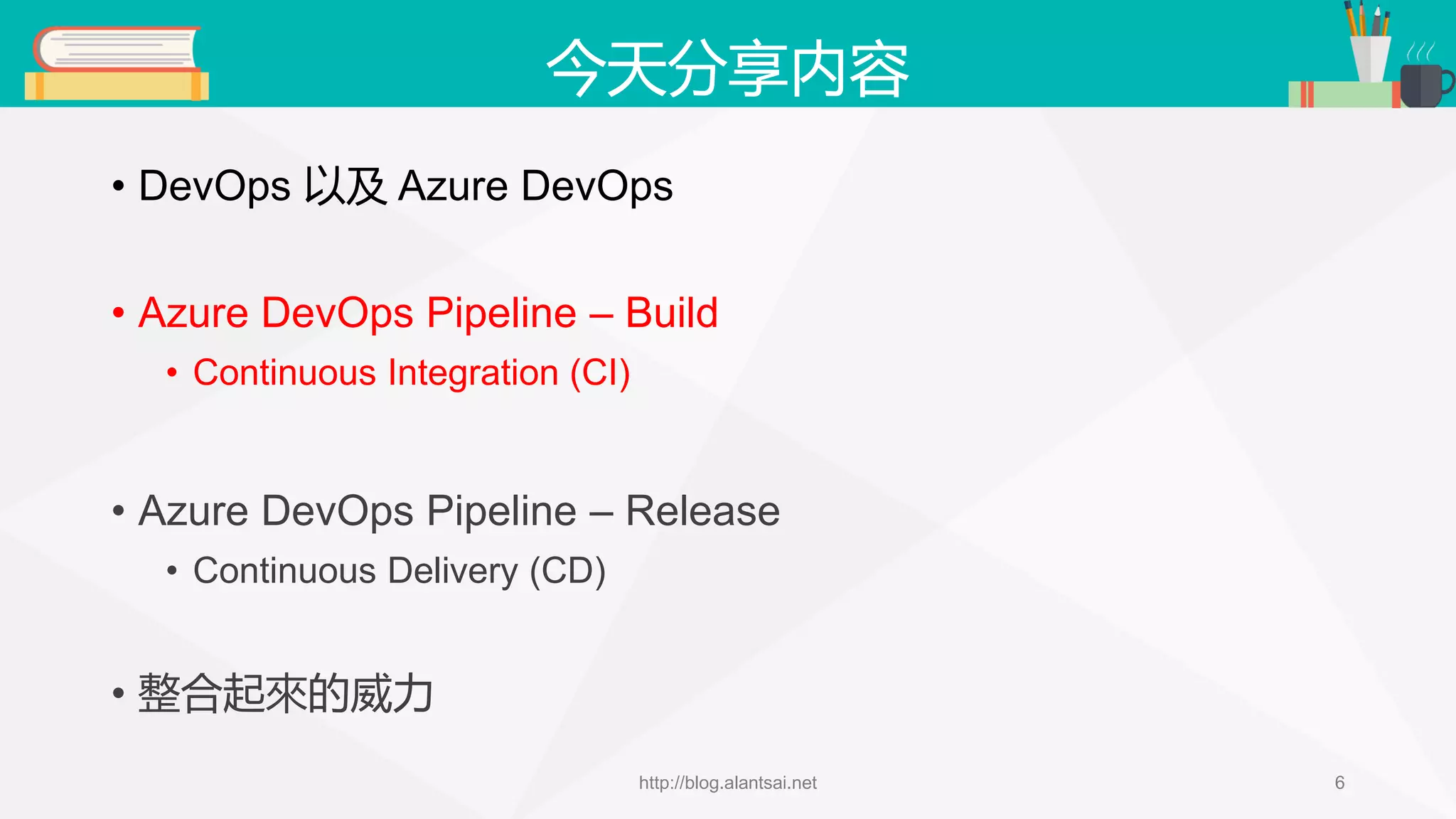 今天分享內容

• DevOps 以及 Azure DevOps

• Azure DevOps Pipeline – Build
  • Continuous Integration (CI)

• Azure DevOps Pipeline – Release
  • Continuous Delivery (CD)

• 整合起來的威力

http://blog.alantsai.net

6